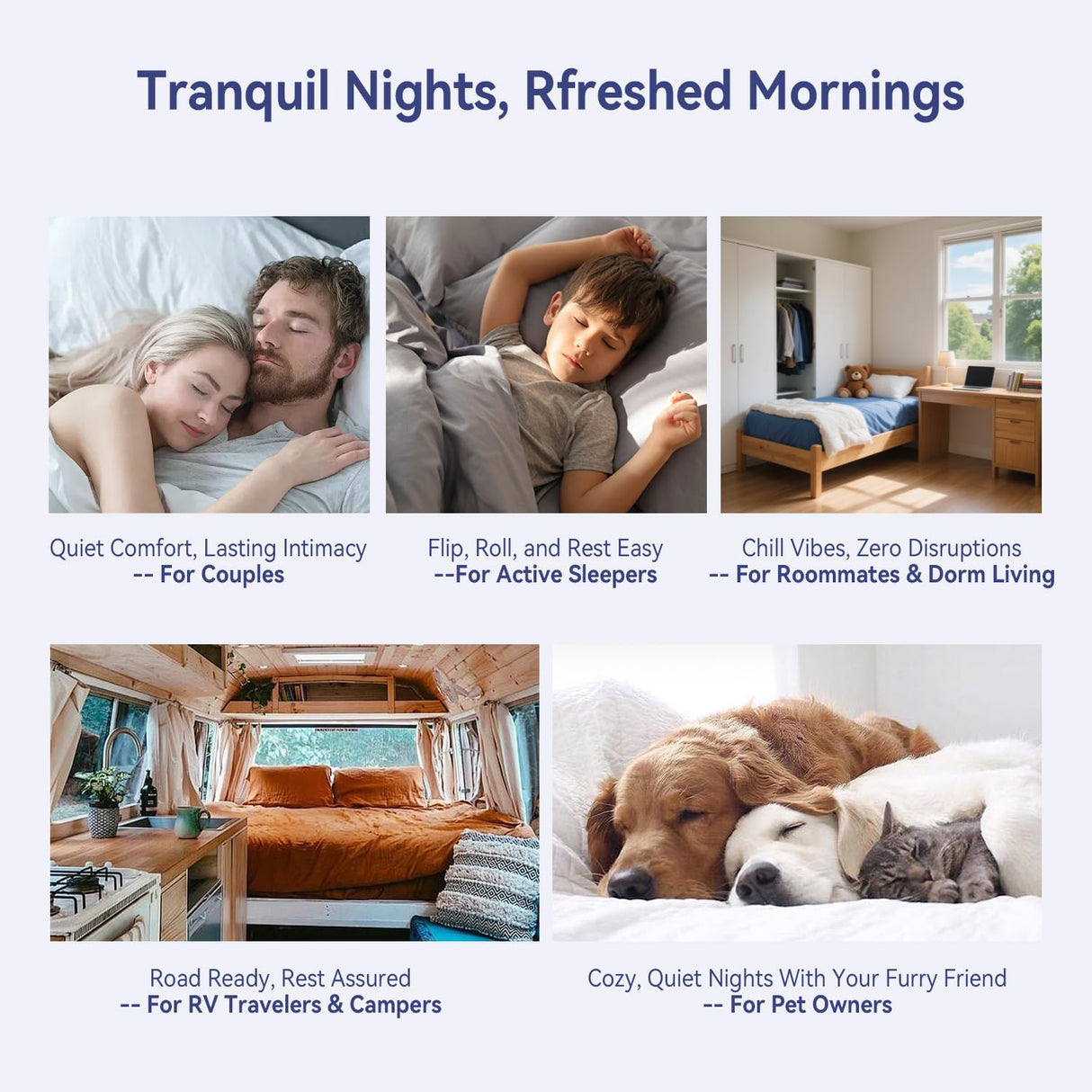 Tranquil Nights, Rfreshed Mornings

Quiet Comfort, Lasting Intimacy
-- For Couples

Flip, Roll, and Rest Easy
--For Active Sleepers

Chill Vibes, Zero Disruptions
-- For Roommates & Dorm Living

Road Ready, Rest Assured
-- For RV Travelers & Campers

Cozy, Quiet Nights With Your Furry Friend
-- For Pet Owners